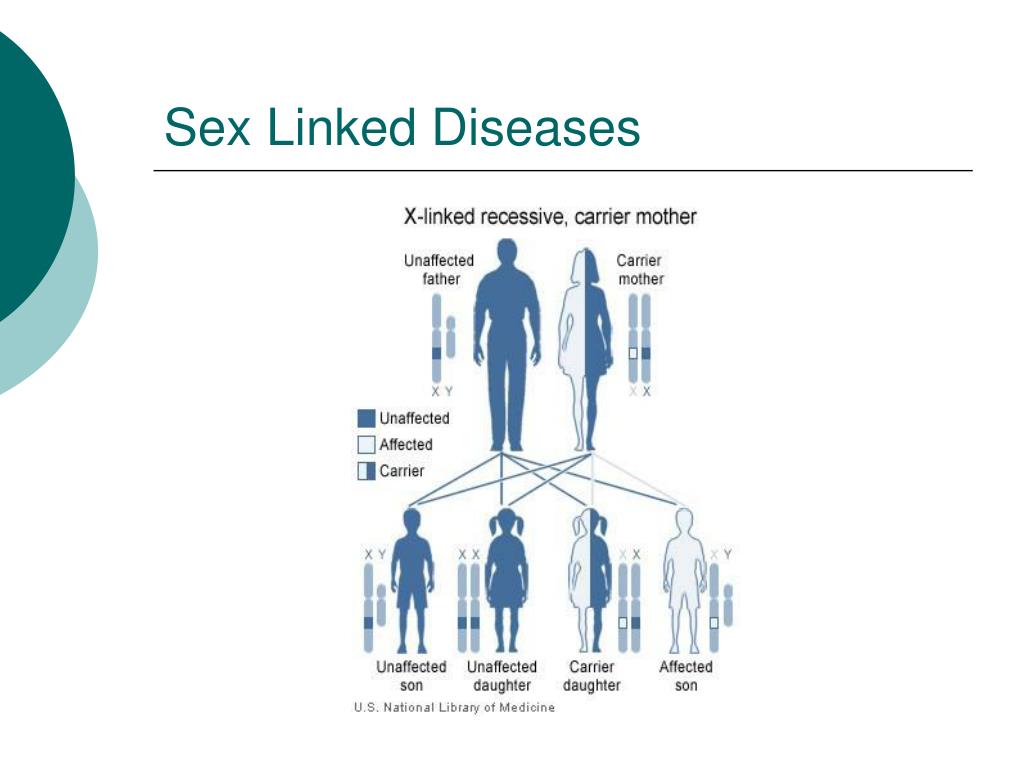 Sex Linked Diseases

X-linked recessive, carrier mother

Unaffected father

Carrier mother

X Y

X X

Unaffected

Affected

Carrier

X Y

X X

X X

X Y

Unaffected son

Unaffected daughter

Carrier daughter

Affected son

U.S. National Library of Medicine